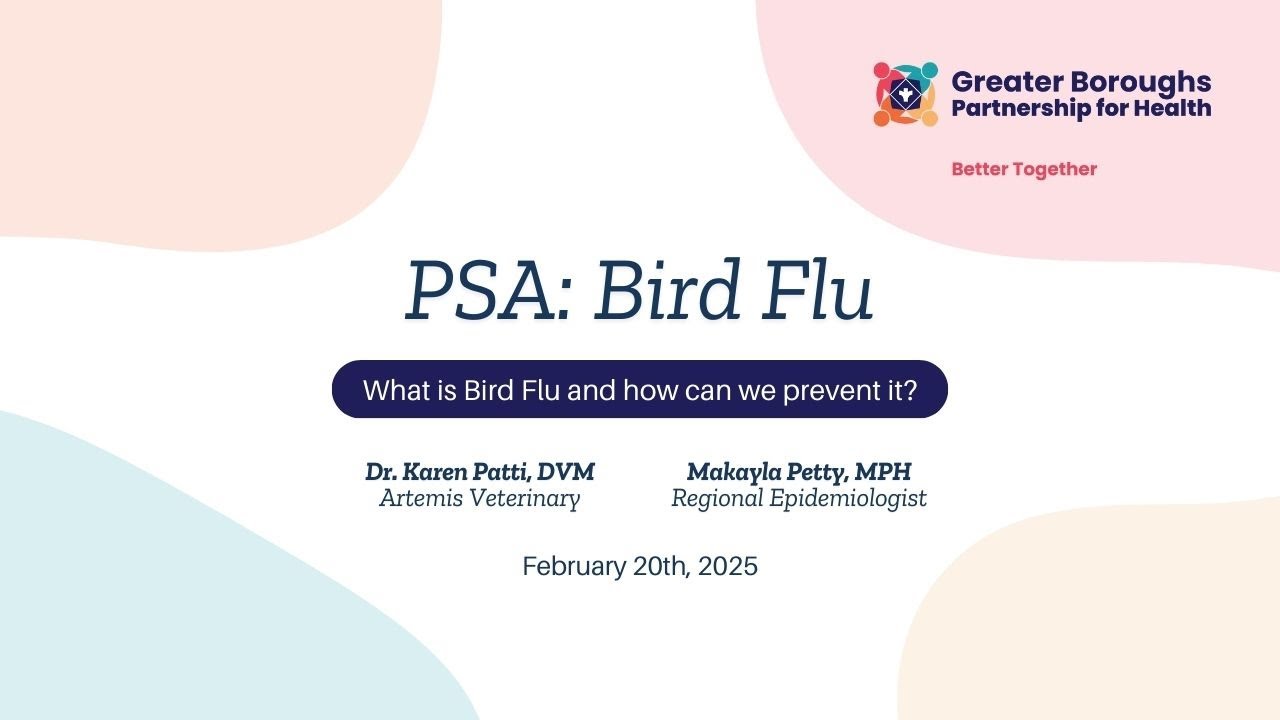 Greater Boroughs
Partnership for Health

Better Together

PSA: Bird Flu

What is Bird Flu and how can we prevent it?

Dr. Karen Patti, DVM
Artemis Veterinary

Makayla Petty, MPH
Regional Epidemiologist

February 20th, 2025